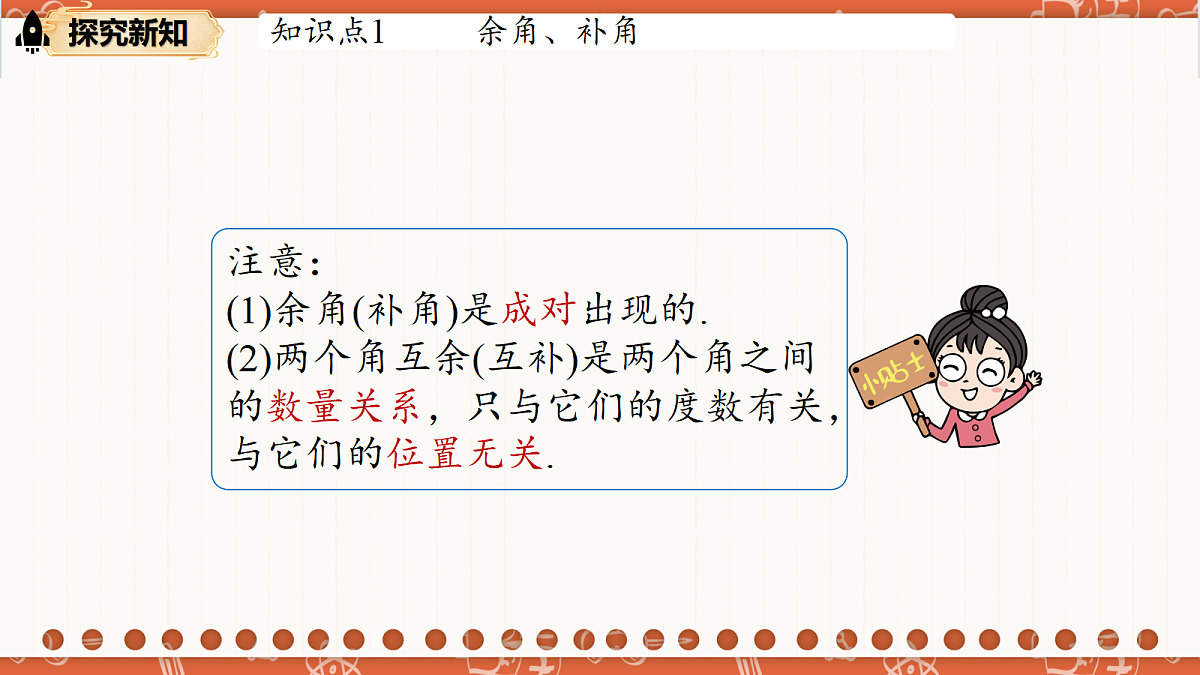 探究新知

知识点1　　余角、补角

注意：
(1)余角(补角)是成对出现的.
(2)两个角互余(互补)是两个角之间的数量关系，只与它们的度数有关，与它们的位置无关.

小贴士